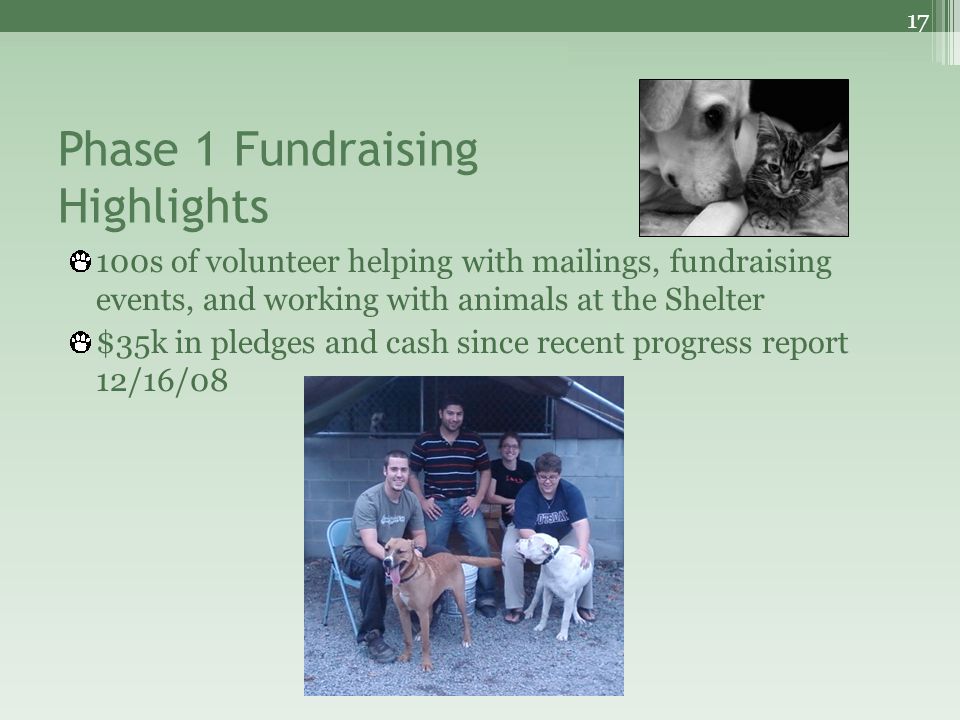 17

Phase 1 Fundraising Highlights

100s of volunteer helping with mailings, fundraising events, and working with animals at the Shelter

$35k in pledges and cash since recent progress report 12/16/08